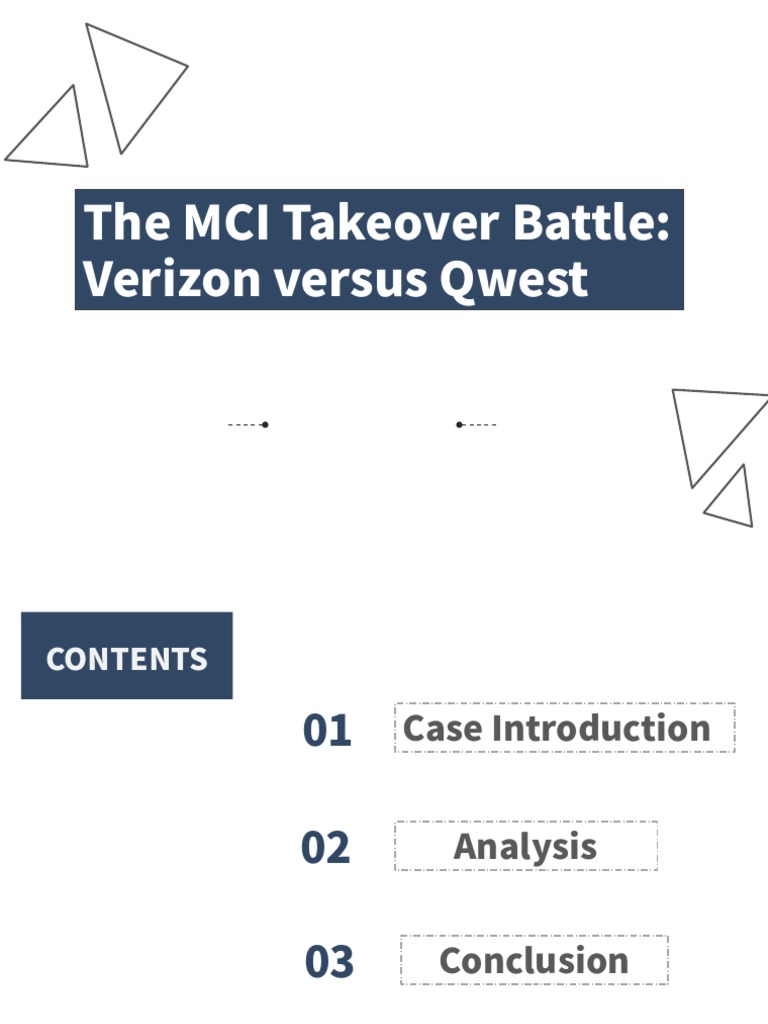 The MCI Takeover Battle: Verizon versus Qwest

CONTENTS

01 Case Introduction

02 Analysis

03 Conclusion